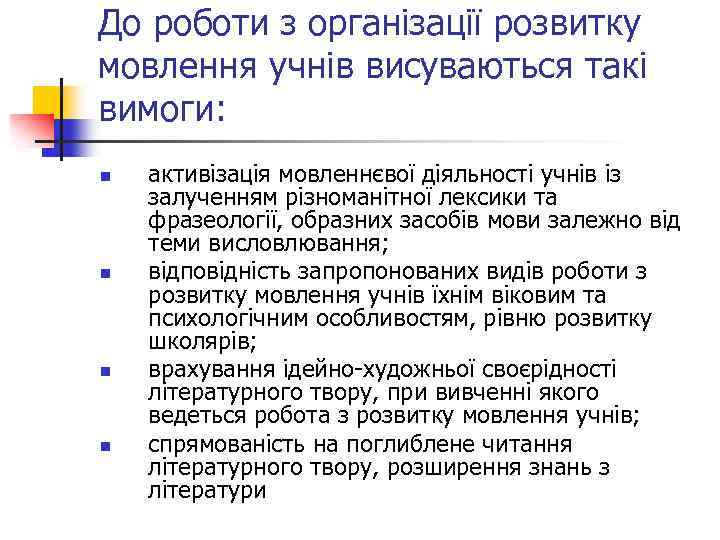 До роботи з організації розвитку мовлення учнів висуваються такі вимоги:

- активізація мовленнєвої діяльності учнів із залученням різноманітної лексики та фразеології, образних засобів мови залежно від теми висловлювання;
- відповідність запропонованих видів роботи з розвитку мовлення учнів їхнім віковим та психологічним особливостям, рівню розвитку школярів;
- врахування ідейно-художньої своєрідності літературного твору, при вивченні якого ведеться робота з розвитку мовлення учнів;
- спрямованість на поглиблене читання літературного твору, розширення знань з літератури